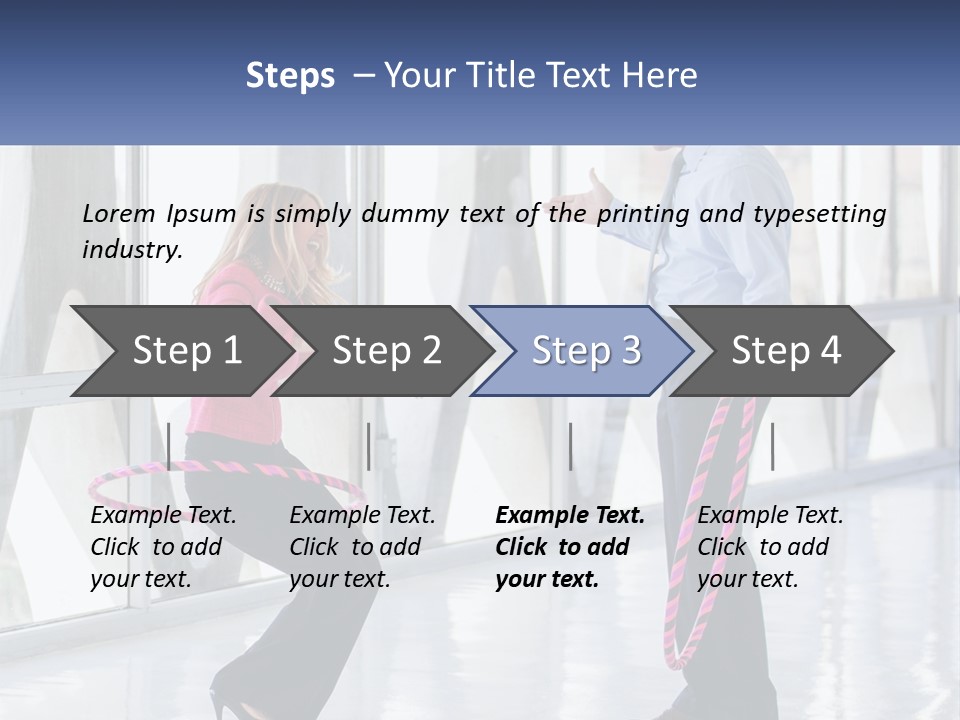 Steps – Your Title Text Here

Lorem Ipsum is simply dummy text of the printing and typesetting industry.

Step 1

Step 2

Step 3

Step 4

Example Text. Click to add your text.

Example Text. Click to add your text.

Example Text. Click to add your text.

Example Text. Click to add your text.